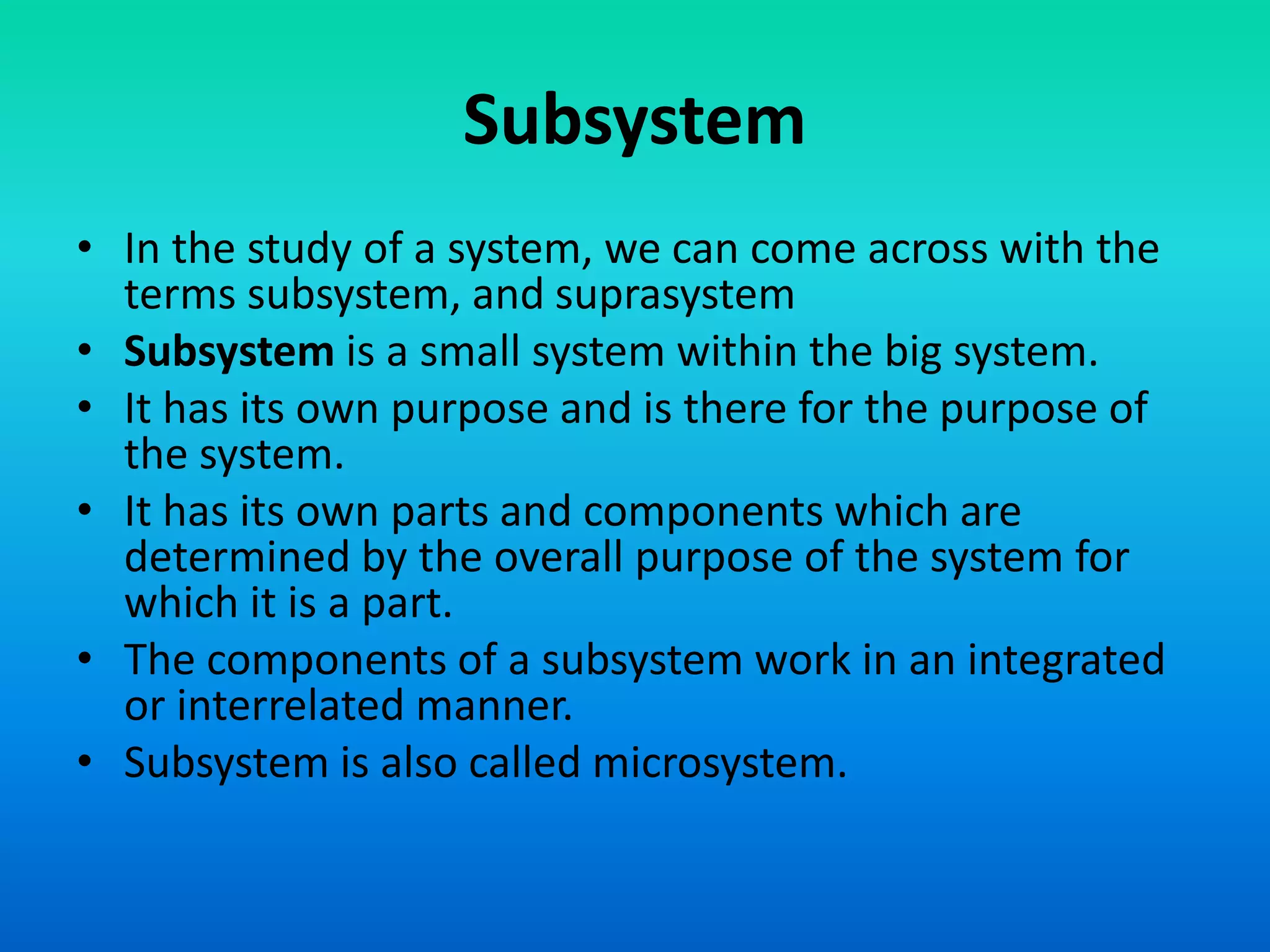 Subsystem

• In the study of a system, we can come across with the terms subsystem, and suprasystem
• Subsystem is a small system within the big system.
• It has its own purpose and is there for the purpose of the system.
• It has its own parts and components which are determined by the overall purpose of the system for which it is a part.
• The components of a subsystem work in an integrated or interrelated manner.
• Subsystem is also called microsystem.